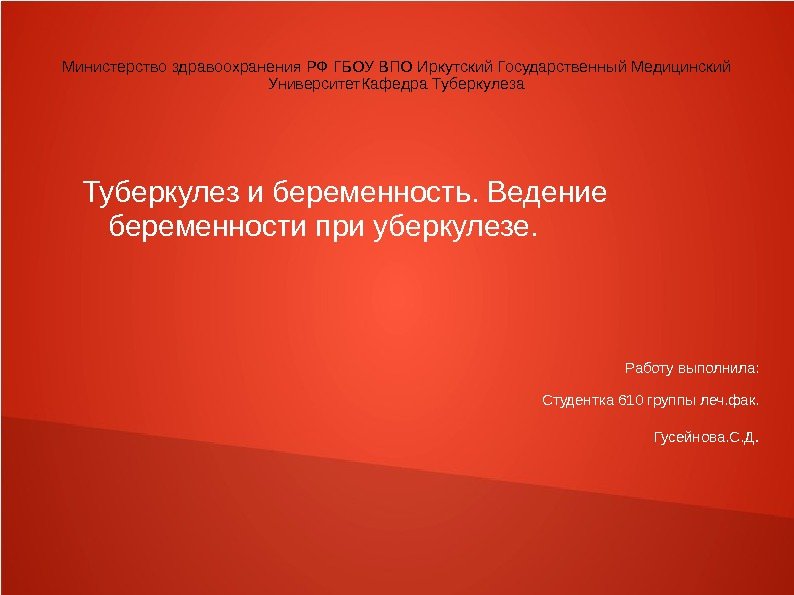 Министерство здравоохранения РФ ГБОУ ВПО Иркутский Государственный Медицинский УниверситетКафедра Туберкулеза

Туберкулез и беременность. Ведение беременности при уберкулезе.

Работу выполнила:

Студентка 610 группы леч.фак.

Гусейнова.С.Д.